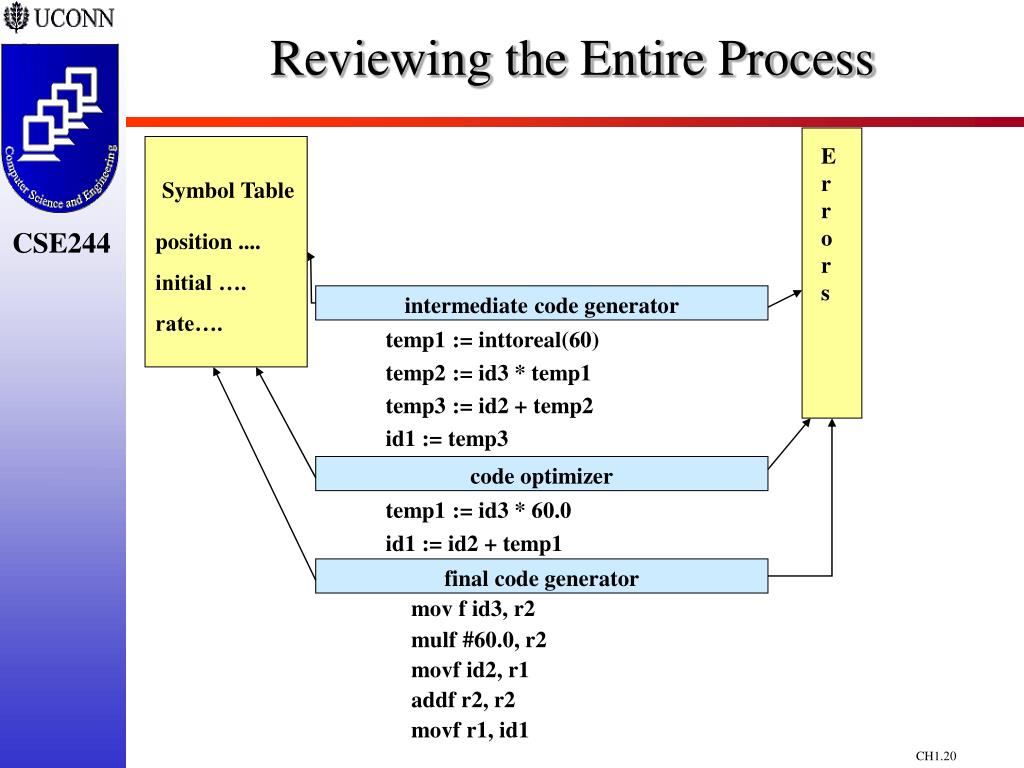 UCONN

Computer Science and Engineering

CSE244

Reviewing the Entire Process

Symbol Table

position ....

initial ….

rate….

E
r
r
o
r
s

intermediate code generator

temp1 := inttoreal(60)
temp2 := id3 * temp1
temp3 := id2 + temp2
id1 := temp3

code optimizer

temp1 := id3 * 60.0
id1 := id2 + temp1

final code generator

mov f id3, r2
mulf #60.0, r2
movf id2, r1
addf r2, r2
movf r1, id1

CH1.20